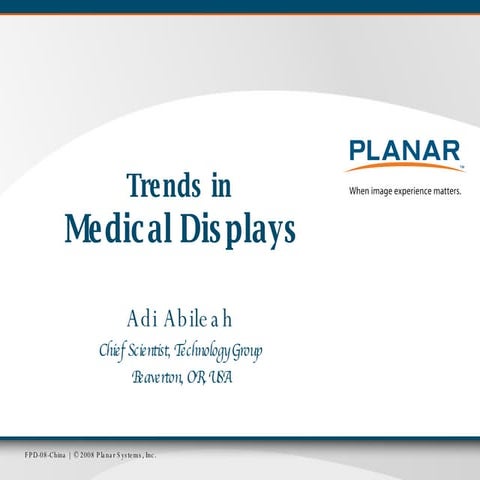 PLANAR
When image experience matters.

Trends in
Medical Displays

Adi Abileah
Chief Scientist, Technology Group
Beaverton, OR, USA

FPD-08-China | © 2008 Planar Systems, Inc.